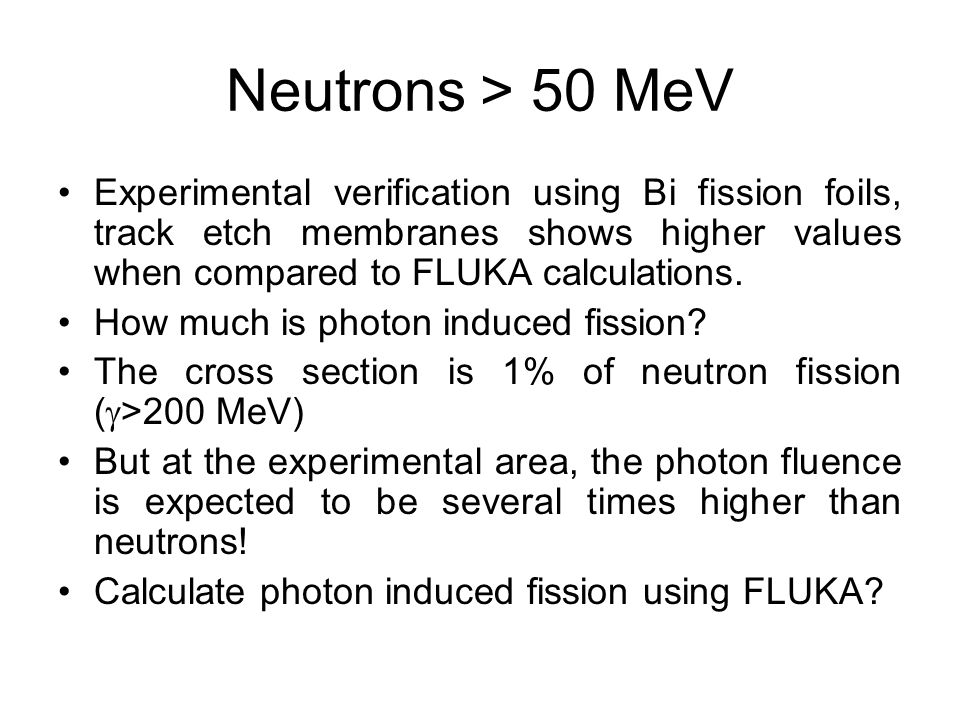 Neutrons > 50 MeV

• Experimental verification using Bi fission foils, track etch membranes shows higher values when compared to FLUKA calculations.
• How much is photon induced fission?
• The cross section is 1% of neutron fission ($\gamma$>200 MeV)
• But at the experimental area, the photon fluence is expected to be several times higher than neutrons!
• Calculate photon induced fission using FLUKA?